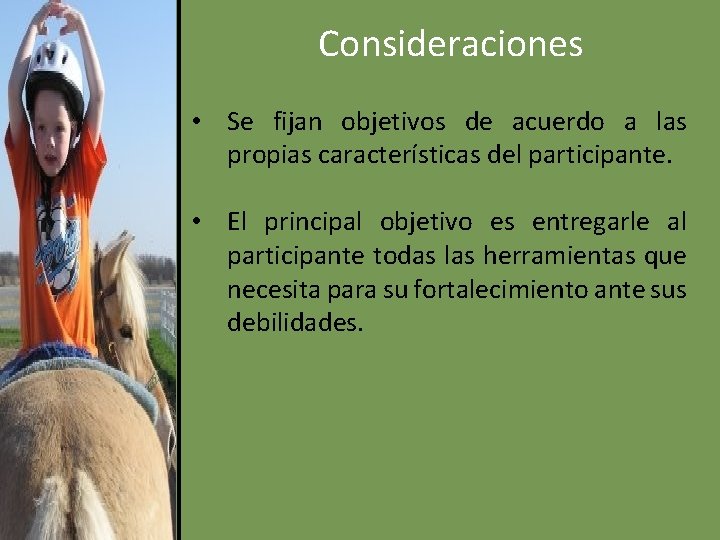 Consideraciones

• Se fijan objetivos de acuerdo a las propias características del participante.

• El principal objetivo es entregarle al participante todas las herramientas que necesita para su fortalecimiento ante sus debilidades.